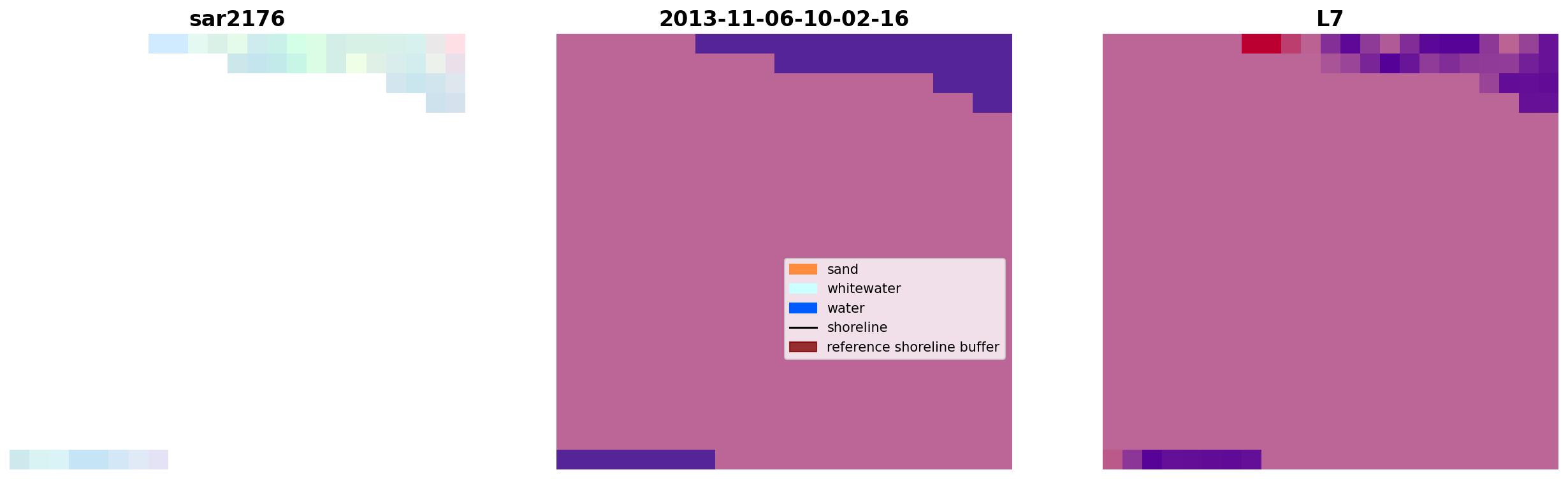 sar2176

2013-11-06-10-02-16

sand
whitewater
water
shoreline
reference shoreline buffer

L7